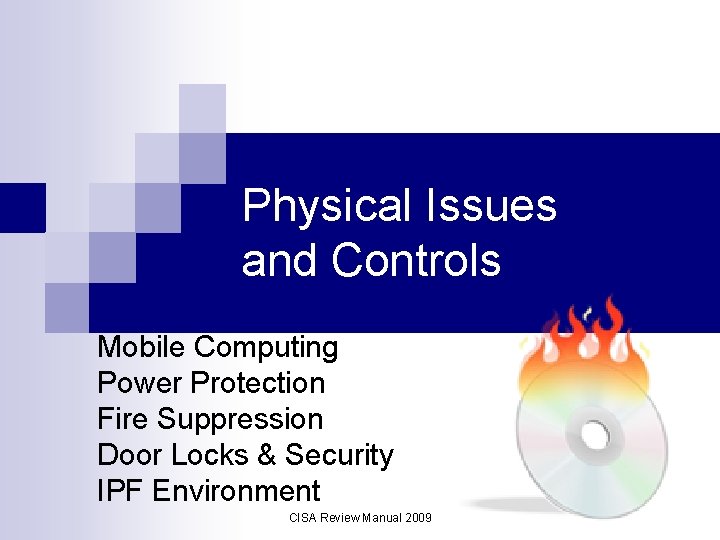 Physical Issues and Controls

Mobile Computing
Power Protection
Fire Suppression
Door Locks & Security
IPF Environment

CISA Review Manual 2009